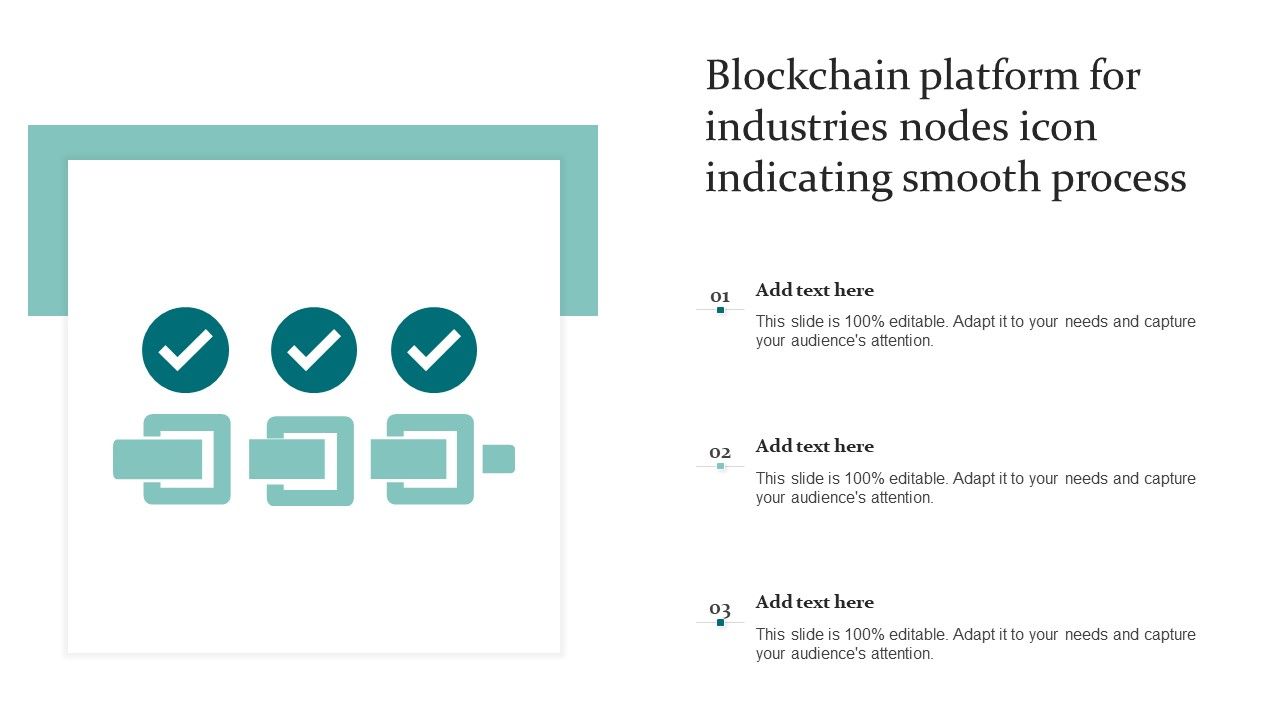 Blockchain platform for industries nodes icon indicating smooth process

01
Add text here
This slide is 100% editable. Adapt it to your needs and capture your audience's attention.

02
Add text here
This slide is 100% editable. Adapt it to your needs and capture your audience's attention.

03
Add text here
This slide is 100% editable. Adapt it to your needs and capture your audience's attention.